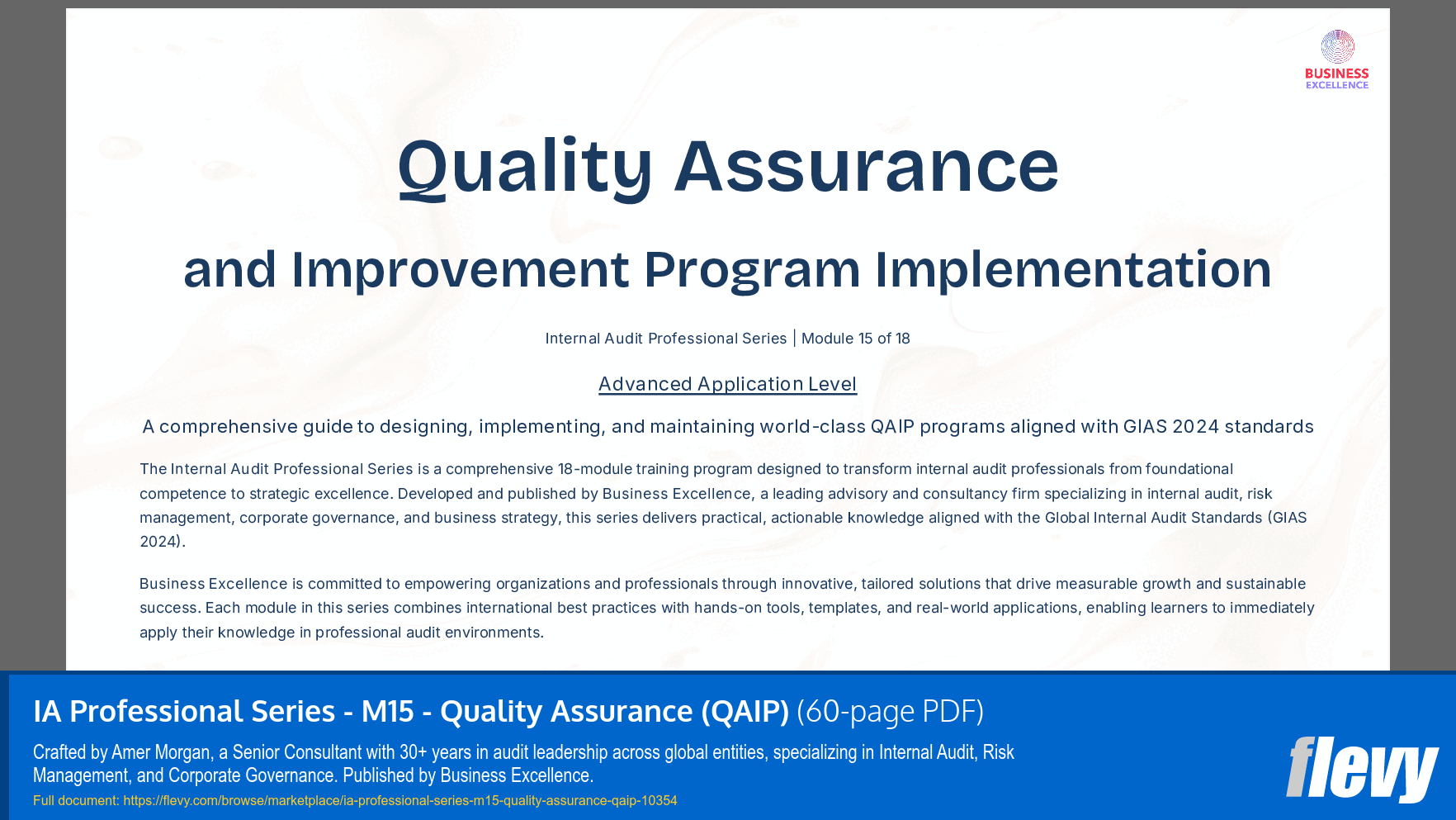 BUSINESS
EXCELLENCE

Quality Assurance

and Improvement Program Implementation

Internal Audit Professional Series | Module 15 of 18

Advanced Application Level

A comprehensive guide to designing, implementing, and maintaining world-class QAIP programs aligned with GIAS 2024 standards

The Internal Audit Professional Series is a comprehensive 18-module training program designed to transform internal audit professionals from foundational competence to strategic excellence. Developed and published by Business Excellence, a leading advisory and consultancy firm specializing in internal audit, risk management, corporate governance, and business strategy, this series delivers practical, actionable knowledge aligned with the Global Internal Audit Standards (GIAS 2024).

Business Excellence is committed to empowering organizations and professionals through innovative, tailored solutions that drive measurable growth and sustainable success. Each module in this series combines international best practices with hands-on tools, templates, and real-world applications, enabling learners to immediately apply their knowledge in professional audit environments.

IA Professional Series - M15 - Quality Assurance (QAIP) (60-page PDF)

Crafted by Amer Morgan, a Senior Consultant with 30+ years in audit leadership across global entities, specializing in Internal Audit, Risk Management, and Corporate Governance. Published by Business Excellence.

Full document: https://flevy.com/browse/marketplace/ia-professional-series-m15-quality-assurance-qaip-10354

flevy